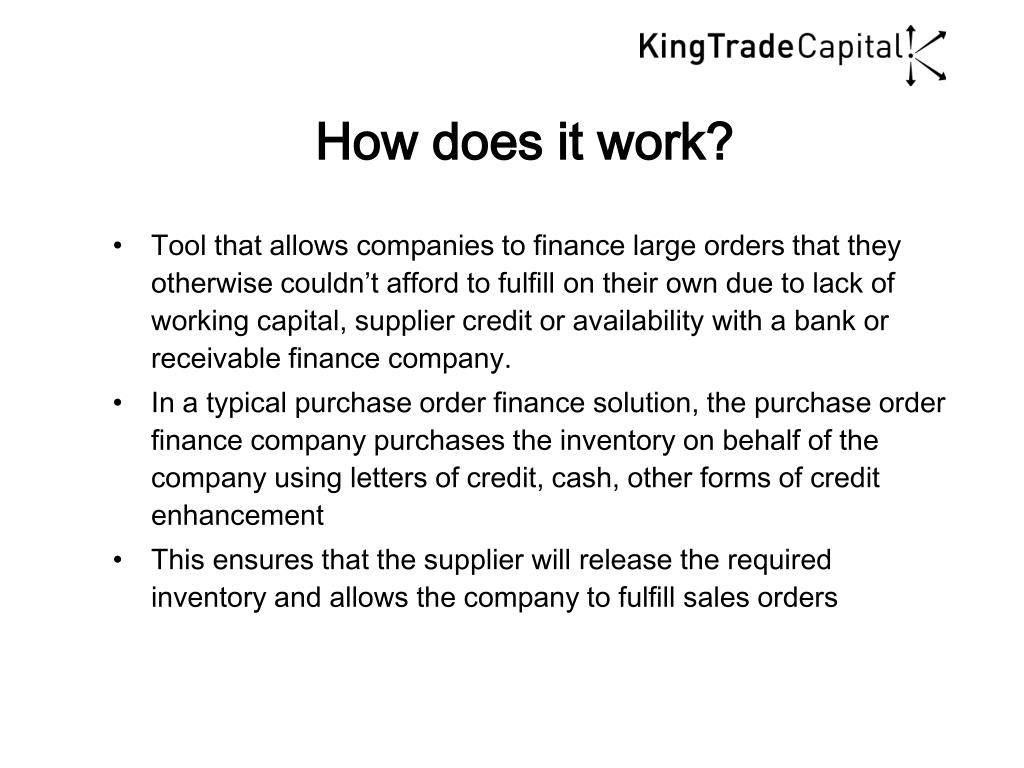 KingTradeCapital

How does it work?

• Tool that allows companies to finance large orders that they otherwise couldn’t afford to fulfill on their own due to lack of working capital, supplier credit or availability with a bank or receivable finance company.

• In a typical purchase order finance solution, the purchase order finance company purchases the inventory on behalf of the company using letters of credit, cash, other forms of credit enhancement

• This ensures that the supplier will release the required inventory and allows the company to fulfill sales orders